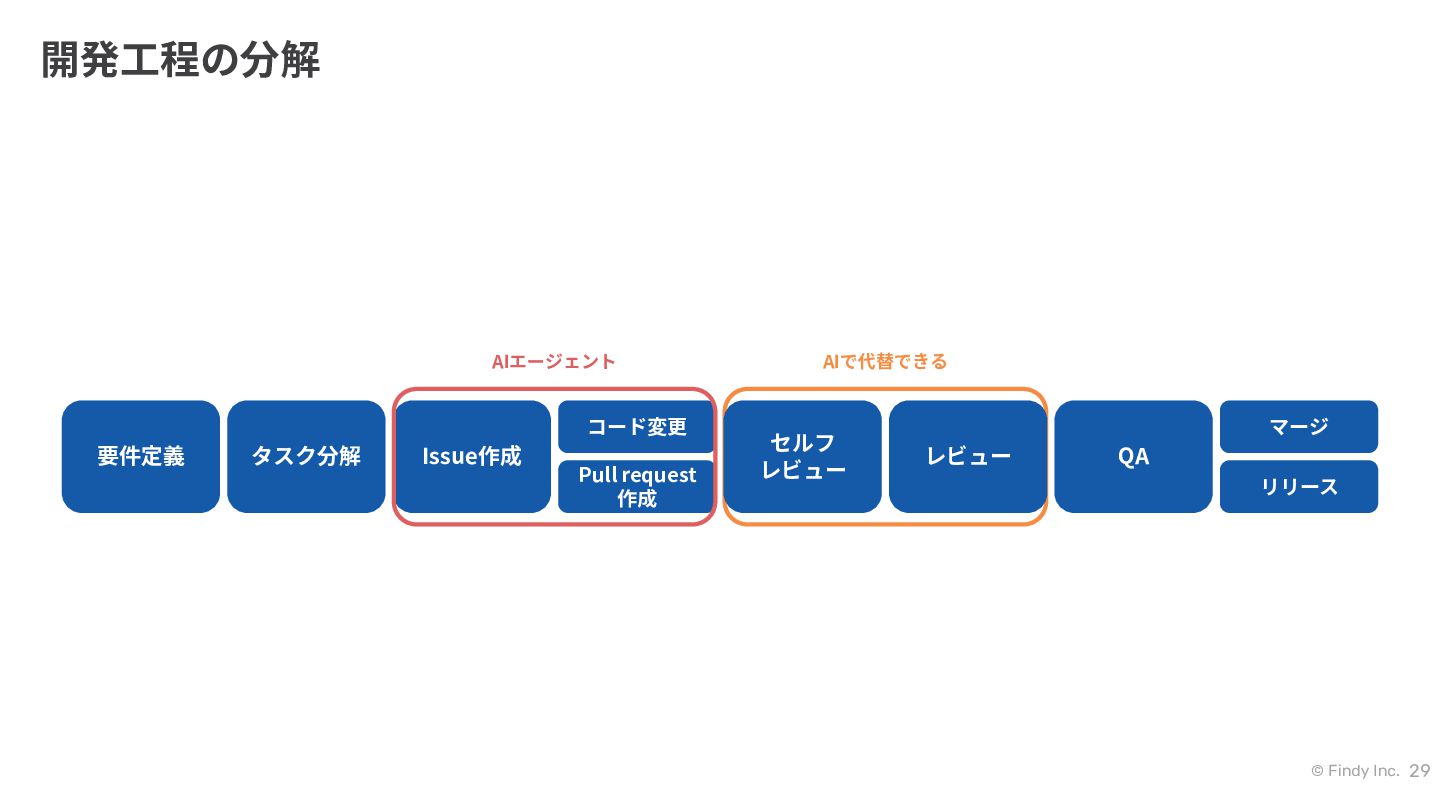 開発工程の分解

AIエージェント

AIで代替できる

要件定義

タスク分解

Issue作成

コード変更

Pull request 作成

セルフ レビュー

レビュー

QA

マージ

リリース

© Findy Inc. 29